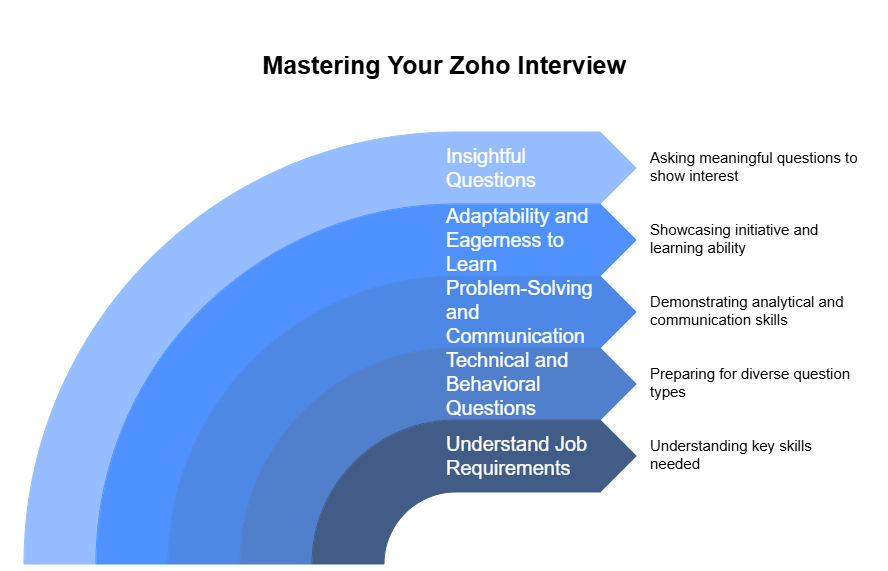 Mastering Your Zoho Interview

Insightful Questions

Asking meaningful questions to show interest

Adaptability and Eagerness to Learn

Showcasing initiative and learning ability

Problem-Solving and Communication

Demonstrating analytical and communication skills

Technical and Behavioral Questions

Preparing for diverse question types

Understand Job Requirements

Understanding key skills needed